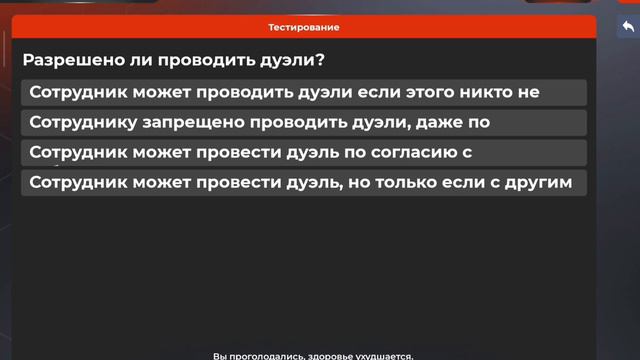 Тестирование

Разрешено ли проводить дуэли?

Сотрудник может проводить дуэли если этого никто не

Сотруднику запрещено проводить дуэли, даже по

Сотрудник может провести дуэль по согласию с

Сотрудник может провести дуэль, но только если с другим

Вы проголодались, здоровье ухудшается.